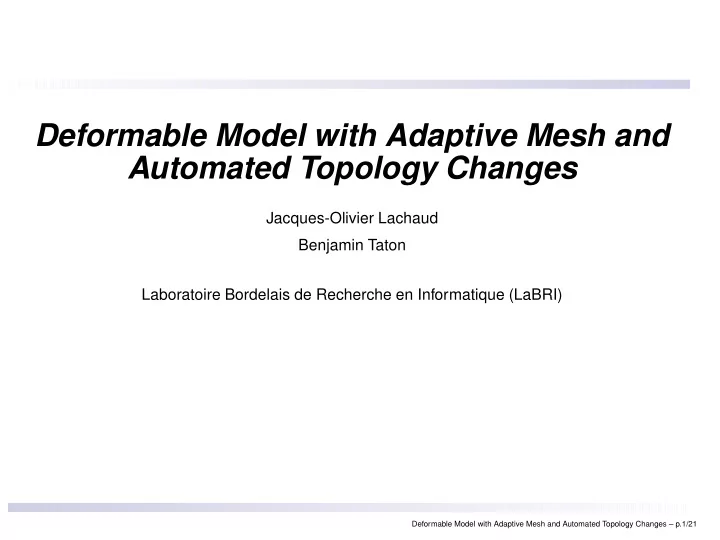 Deformable Model with Adaptive Mesh and Automated Topology Changes

Jacques-Olivier Lachaud

Benjamin Taton

Laboratoire Bordelais de Recherche en Informatique (LaBRI)

Deformable Model with Adaptive Mesh and Automated Topology Changes – p.1/21